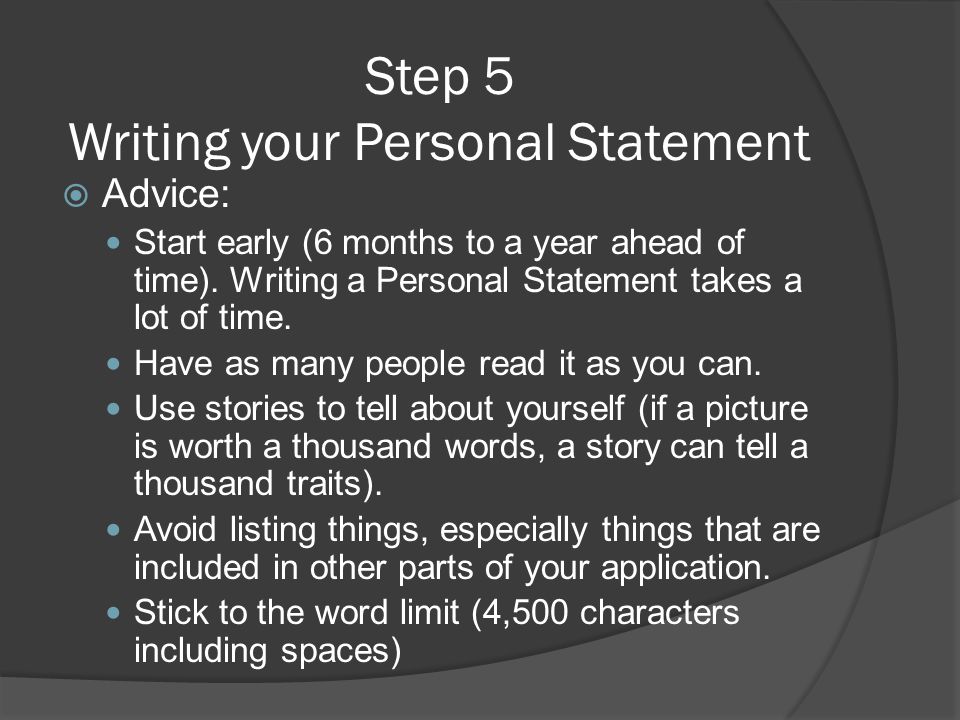 Step 5
Writing your Personal Statement

Advice:

Start early (6 months to a year ahead of time). Writing a Personal Statement takes a lot of time.

Have as many people read it as you can.

Use stories to tell about yourself (if a picture is worth a thousand words, a story can tell a thousand traits).

Avoid listing things, especially things that are included in other parts of your application.

Stick to the word limit (4,500 characters including spaces)